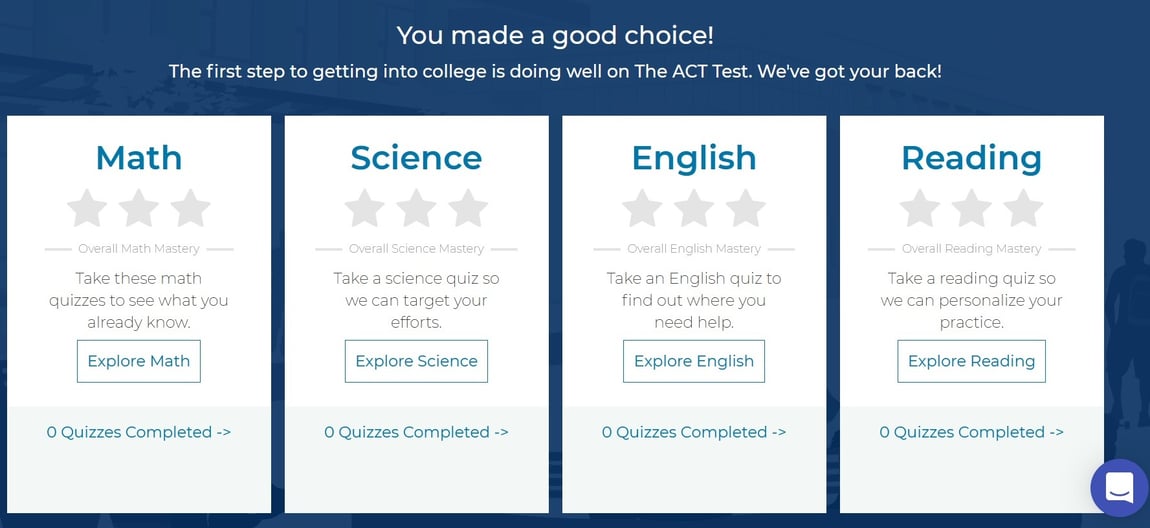 You made a good choice!

The first step to getting into college is doing well on The ACT Test. We've got your back!

Math

Overall Math Mastery

Take these math quizzes to see what you already know.

Explore Math

0 Quizzes Completed ->

Science

Overall Science Mastery

Take a science quiz so we can target your efforts.

Explore Science

0 Quizzes Completed ->

English

Overall English Mastery

Take an English quiz to find out where you need help.

Explore English

0 Quizzes Completed ->

Reading

Overall Reading Mastery

Take a reading quiz so we can personalize your practice.

Explore Reading

0 Quizzes Completed ->